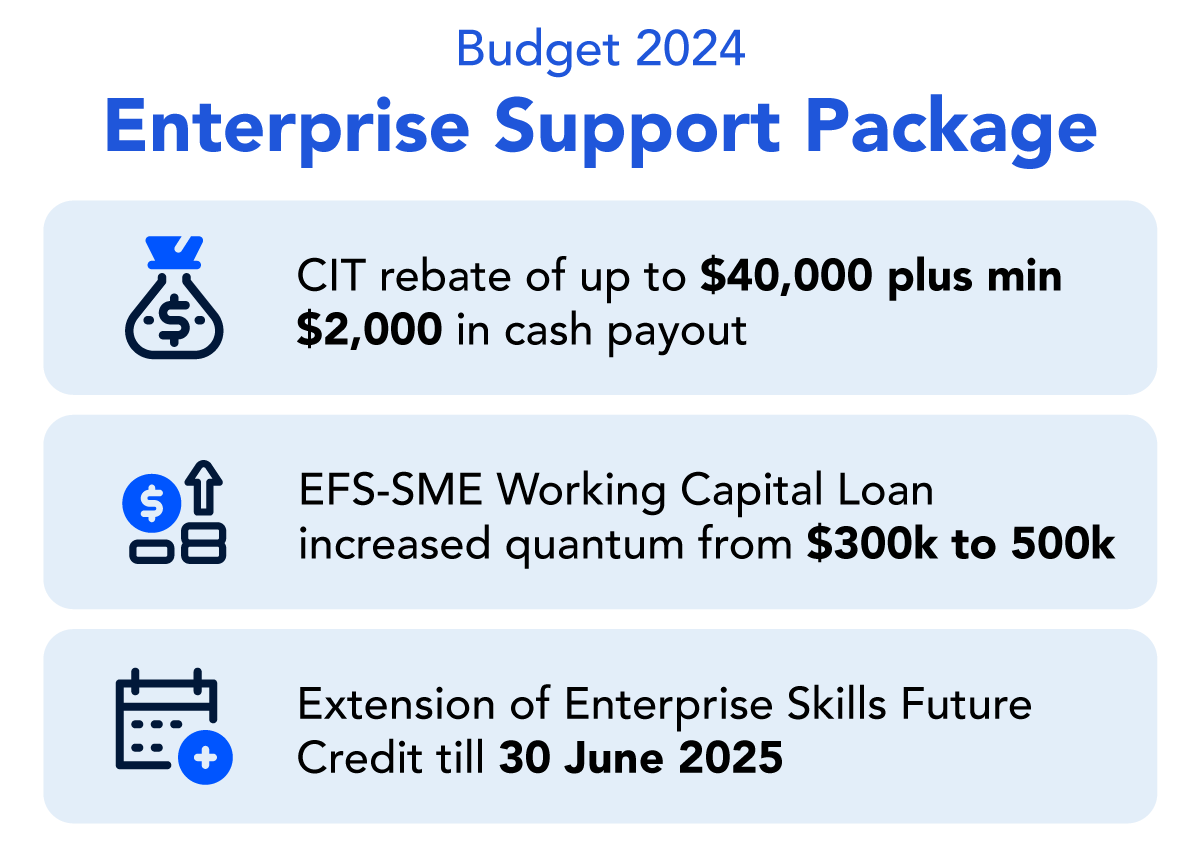 Budget 2024
Enterprise Support Package

CIT rebate of up to $40,000 plus min $2,000 in cash payout

EFS-SME Working Capital Loan increased quantum from $300k to 500k

Extension of Enterprise Skills Future Credit till 30 June 2025